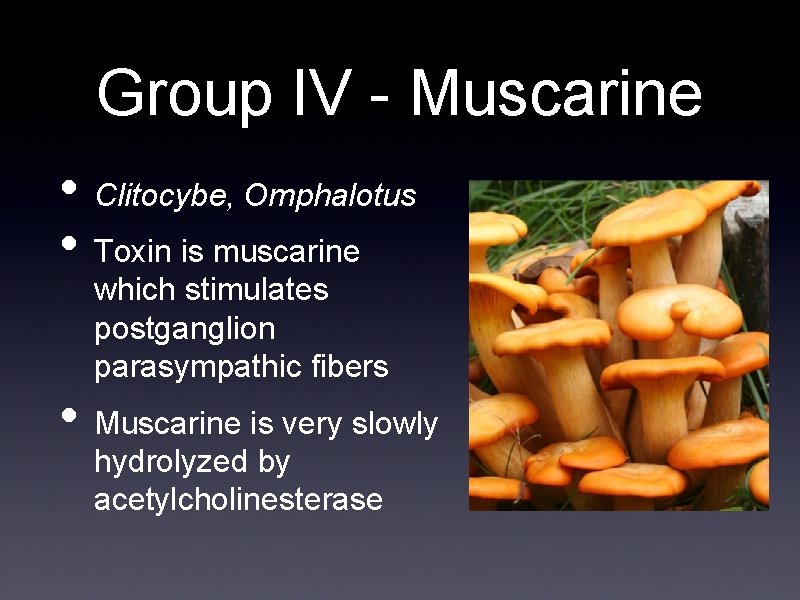 Group IV - Muscarine

• Clitocybe, Omphalotus

• Toxin is muscarine which stimulates postganglion parasympathic fibers

• Muscarine is very slowly hydrolyzed by acetylcholinesterase